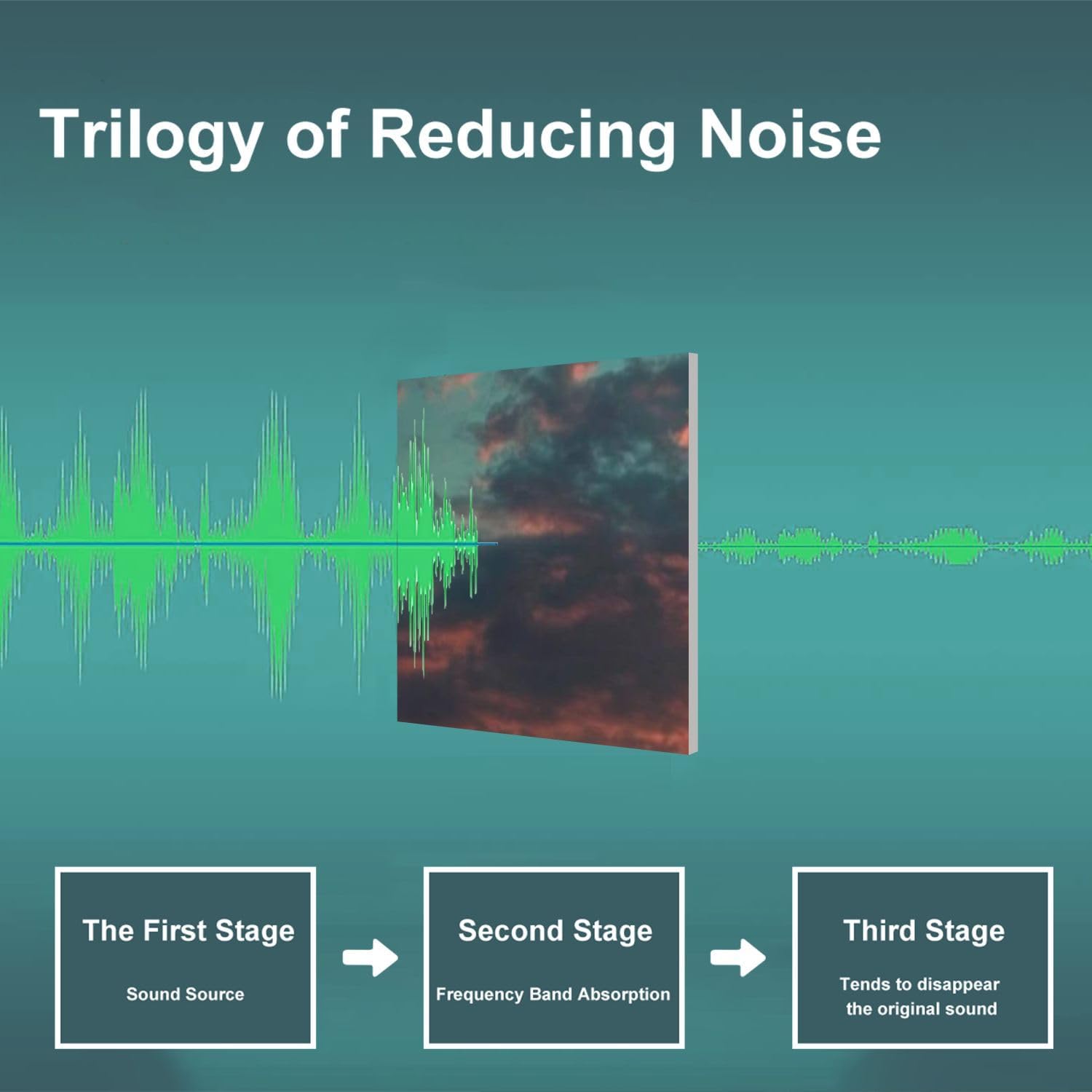 Trilogy of Reducing Noise

The First Stage

Sound Source

Second Stage

Frequency Band Absorption

Third Stage

Tends to disappear the original sound